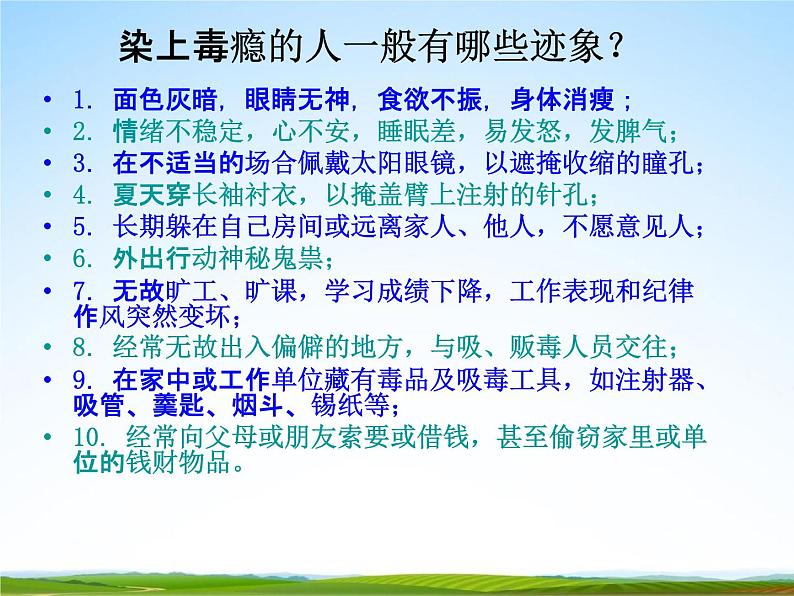 染上毒瘾的人一般有哪些迹象？

• 1. 面色灰暗，眼睛无神，食欲不振，身体消瘦；
• 2. 情绪不稳定，心不安，睡眠差，易发怒，发脾气；
• 3. 在不适当的场合佩戴太阳眼镜，以遮掩收缩的瞳孔；
• 4. 夏天穿长袖衬衣，以掩盖臂上注射的针孔；
• 5. 长期躲在自己房间或远离家人、他人，不愿意见人；
• 6. 外出行动神秘鬼祟；
• 7. 无故旷工、旷课，学习成绩下降，工作表现和纪律作风突然变坏；
• 8. 经常无故出入偏僻的地方，与吸、贩毒人员交往；
• 9. 在家中或工作单位藏有毒品及吸毒工具，如注射器、吸管、羹匙、烟斗、锡纸等；
• 10. 经常向父母或朋友索要或借钱，甚至偷窃家里或单位的钱财物品。